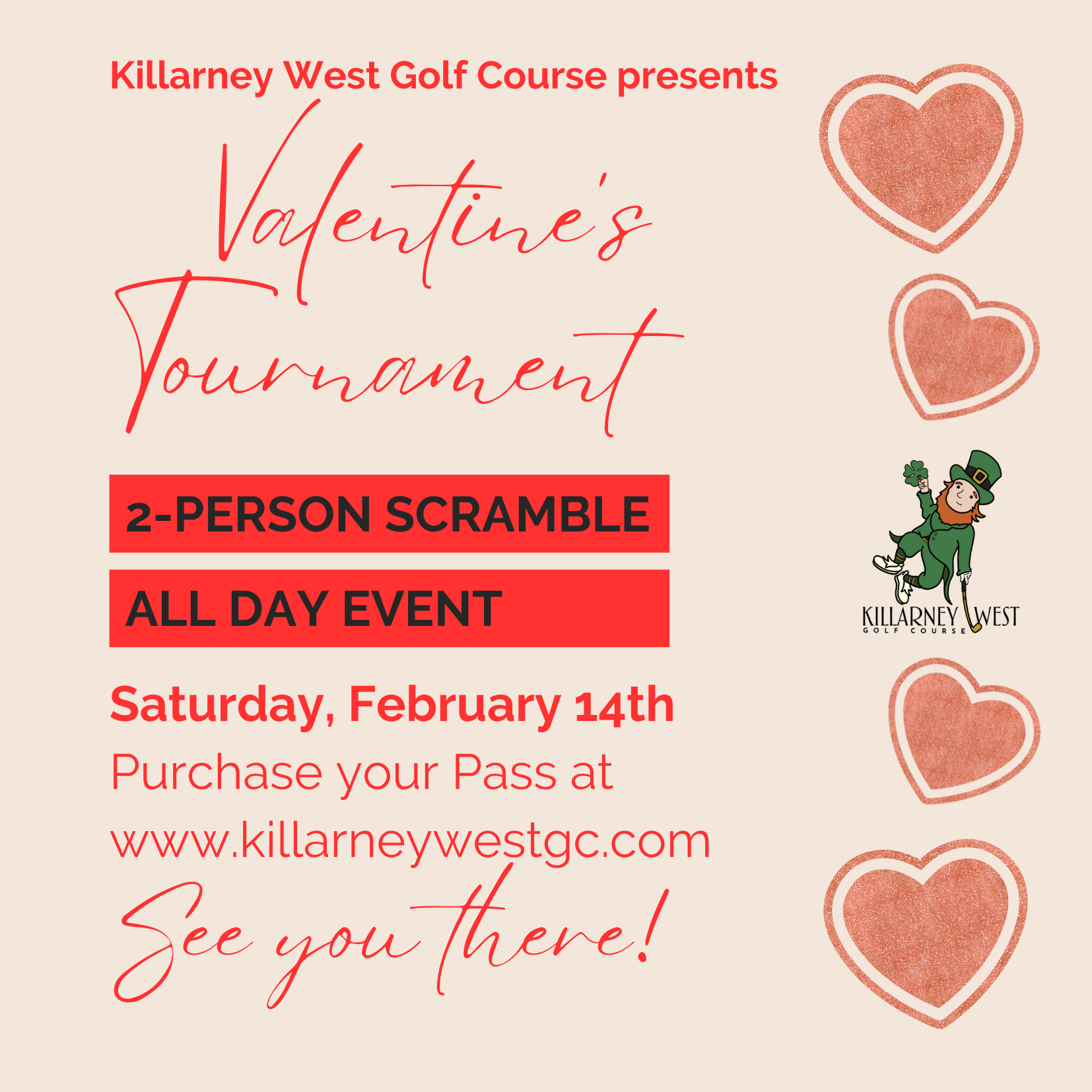 Killarney West Golf Course presents

Valentine's Tournament

2-PERSON SCRAMBLE

ALL DAY EVENT

Saturday, February 14th

Purchase your Pass at www.killarneywestgc.com

See you there!

KILLARNEY WEST
GOLF COURSE